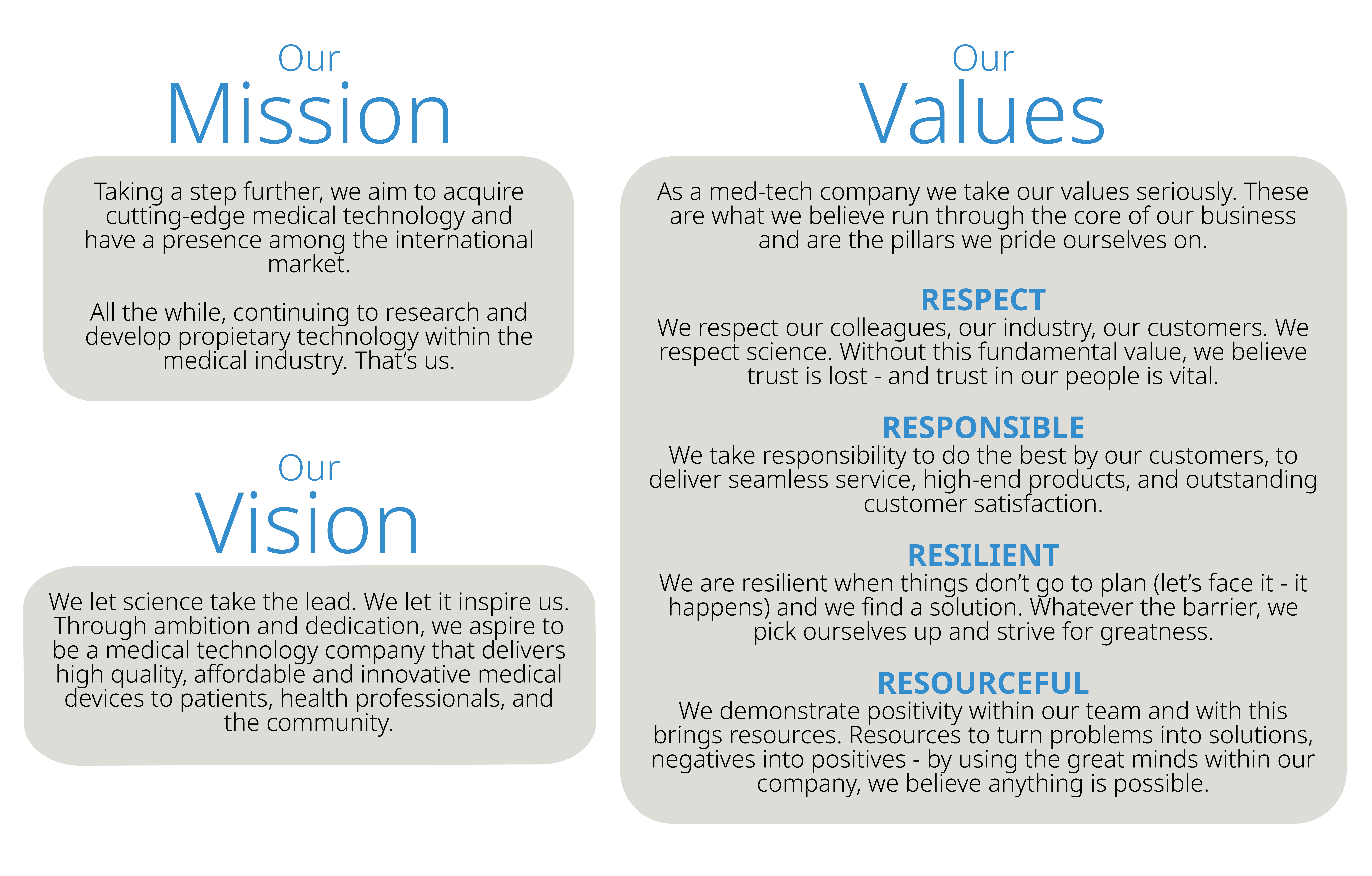 Our
Mission

Taking a step further, we aim to acquire cutting-edge medical technology and have a presence among the international market.

All the while, continuing to research and develop propietary technology within the medical industry. That's us.

Our
Vision

We let science take the lead. We let it inspire us. Through ambition and dedication, we aspire to be a medical technology company that delivers high quality, affordable and innovative medical devices to patients, health professionals, and the community.

Our
Values

As a med-tech company we take our values seriously. These are what we believe run through the core of our business and are the pillars we pride ourselves on.

RESPECT
We respect our colleagues, our industry, our customers. We respect science. Without this fundamental value, we believe trust is lost - and trust in our people is vital.

RESPONSIBLE
We take responsibility to do the best by our customers, to deliver seamless service, high-end products, and outstanding customer satisfaction.

RESILIENT
We are resilient when things don't go to plan (let's face it - it happens) and we find a solution. Whatever the barrier, we pick ourselves up and strive for greatness.

RESOURCEFUL
We demonstrate positivity within our team and with this brings resources. Resources to turn problems into solutions, negatives into positives - by using the great minds within our company, we believe anything is possible.